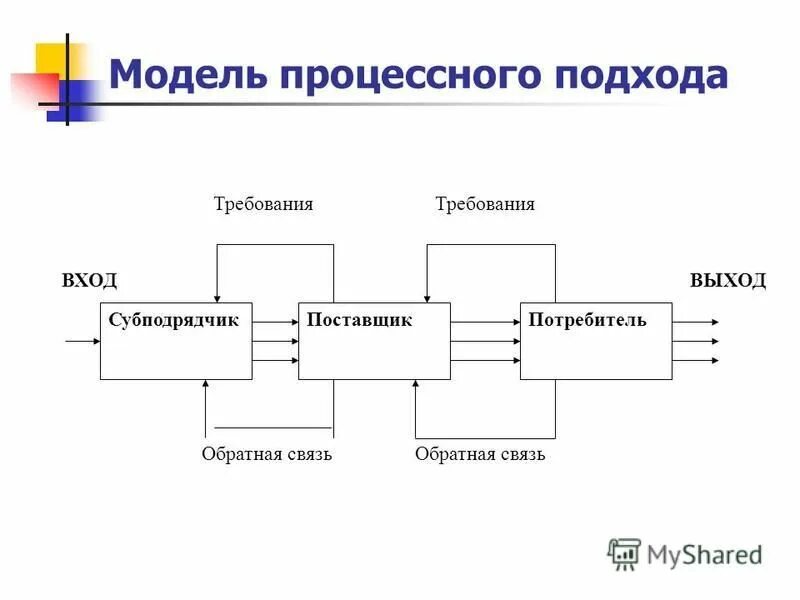 Модель процессного подхода

Требования

Требования

ВХОД

ВЫХОД

Субподрядчик

Поставщик

Потребитель

Обратная связь

Обратная связь

MyShared